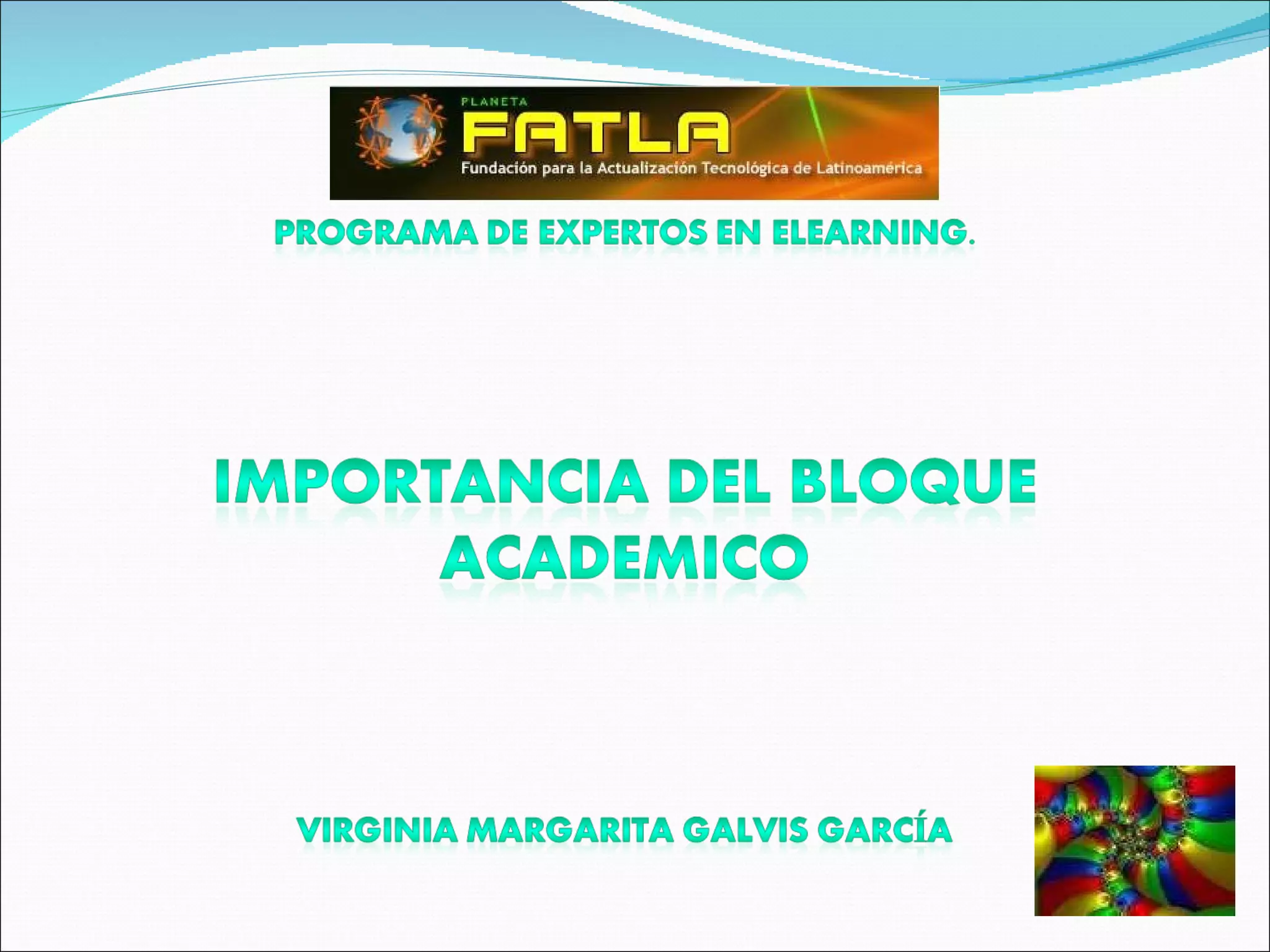 PLANETA
FATLA
Fundación para la Actualización Tecnológica de Latinoamérica

PROGRAMA DE EXPERTOS EN ELEARNING.

IMPORTANCIA DEL BLOQUE ACADEMICO

VIRGINIA MARGARITA GALVIS GARCÍA